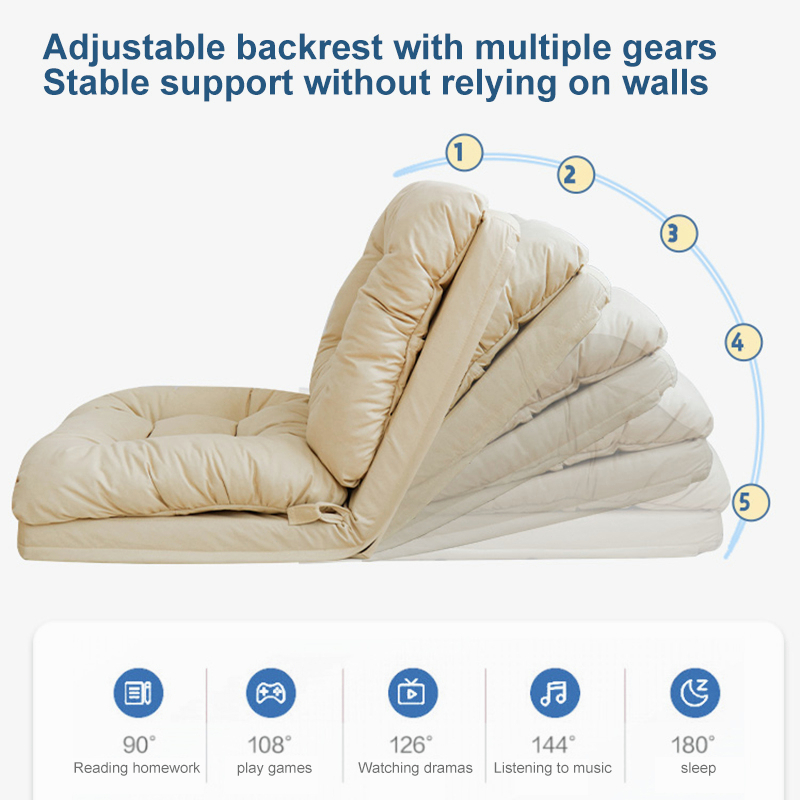 Adjustable backrest with multiple gears
Stable support without relying on walls

1
2
3
4
5

90°
Reading homework

108°
play games

126°
Watching dramas

144°
Listening to music

180°
sleep